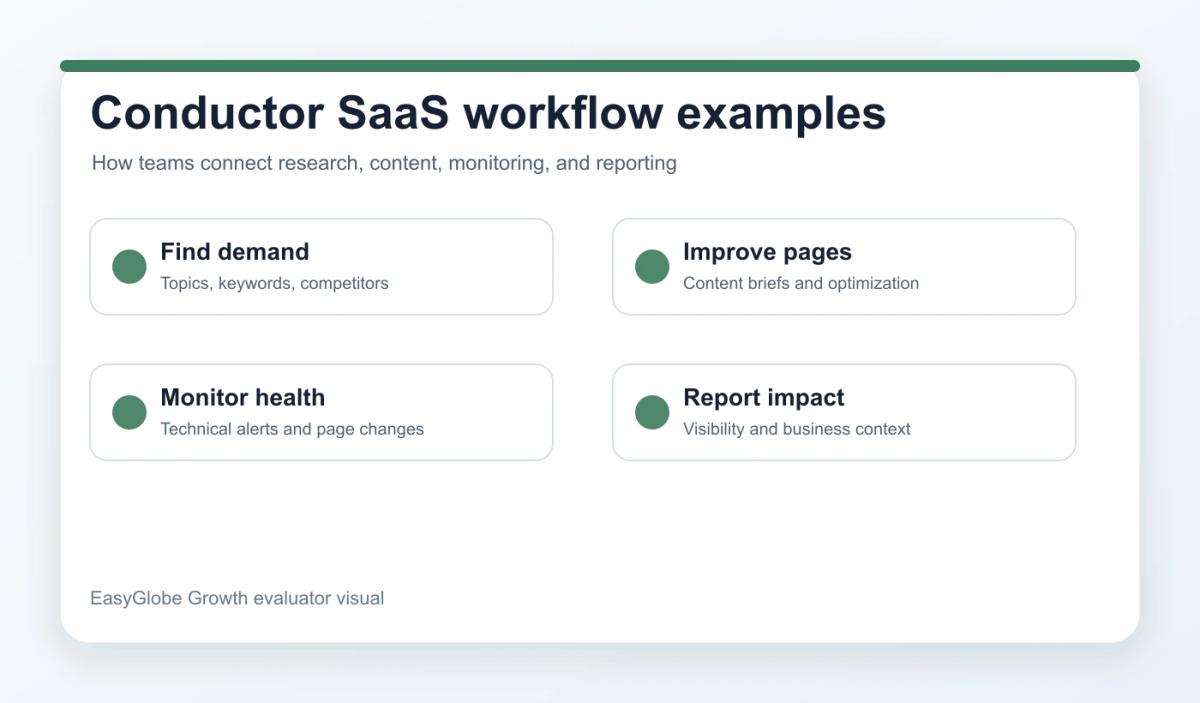 Conductor SaaS workflow examples

How teams connect research, content, monitoring, and reporting

Find demand
Topics, keywords, competitors

Improve pages
Content briefs and optimization

Monitor health
Technical alerts and page changes

Report impact
Visibility and business context

EasyGlobe Growth evaluator visual